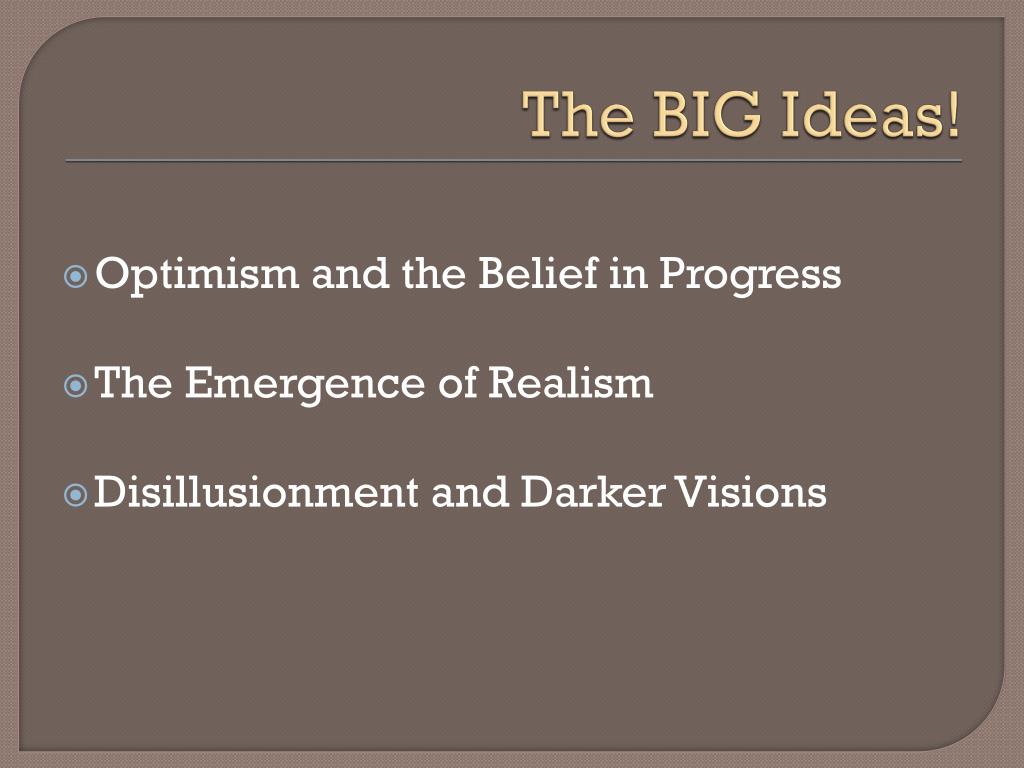 The BIG Ideas!

Optimism and the Belief in Progress

The Emergence of Realism

Disillusionment and Darker Visions